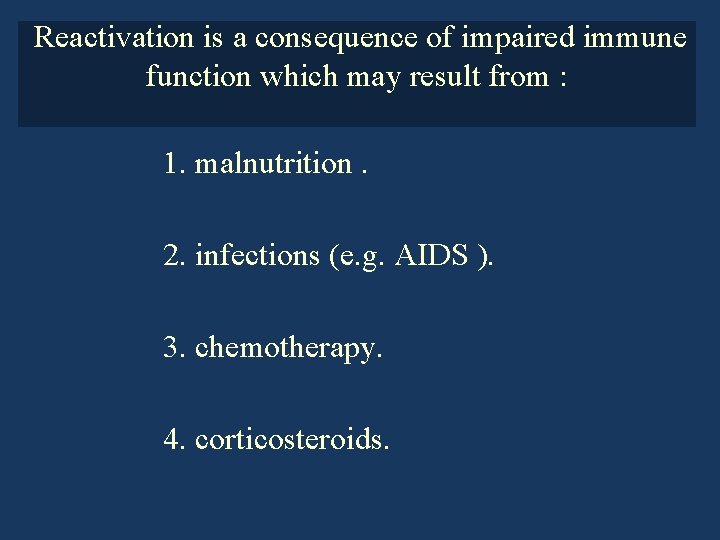 Reactivation is a consequence of impaired immune function which may result from :

1. malnutrition .

2. infections (e.g. AIDS ).

3. chemotherapy.

4. corticosteroids.